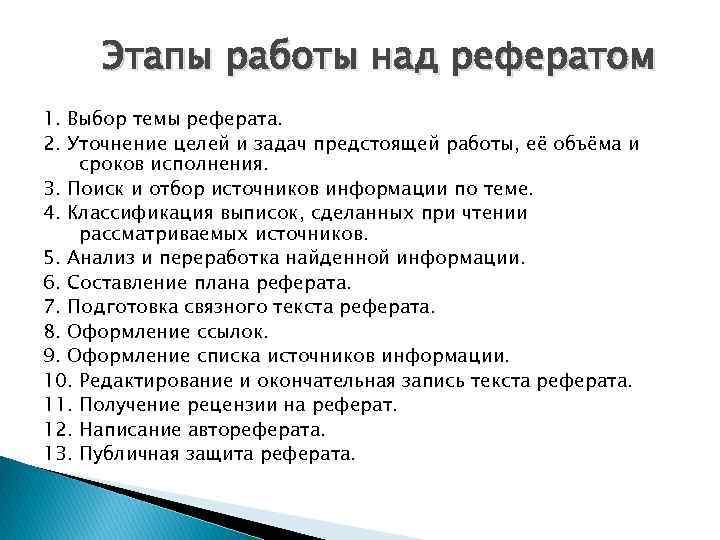 Этапы работы над рефератом

1. Выбор темы реферата.
2. Уточнение целей и задач предстоящей работы, её объёма и сроков исполнения.
3. Поиск и отбор источников информации по теме.
4. Классификация выписок, сделанных при чтении рассматриваемых источников.
5. Анализ и переработка найденной информации.
6. Составление плана реферата.
7. Подготовка связного текста реферата.
8. Оформление ссылок.
9. Оформление списка источников информации.
10. Редактирование и окончательная запись текста реферата.
11. Получение рецензии на реферат.
12. Написание автореферата.
13. Публичная защита реферата.